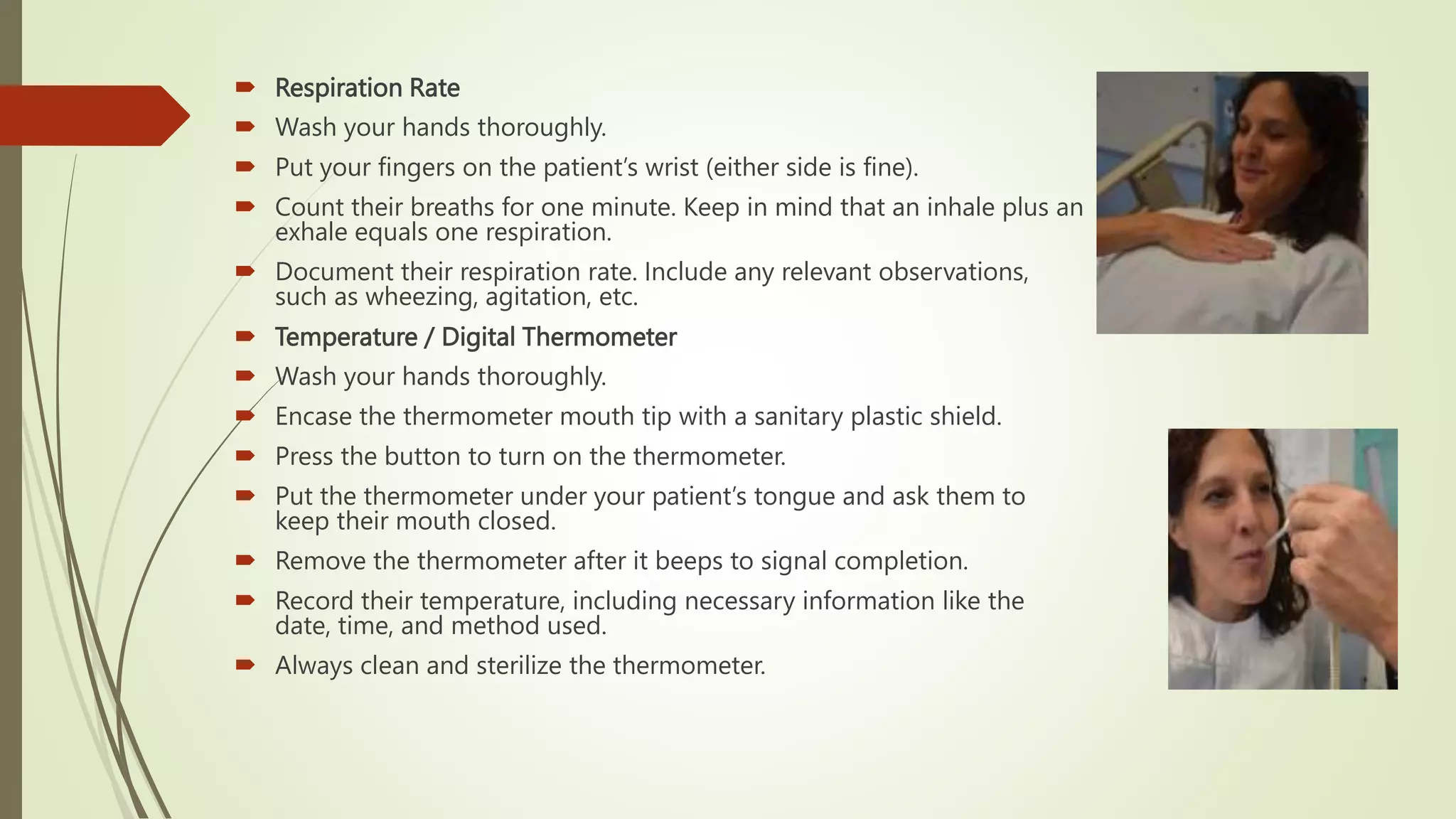 Respiration Rate

Wash your hands thoroughly.

Put your fingers on the patient’s wrist (either side is fine).

Count their breaths for one minute. Keep in mind that an inhale plus an exhale equals one respiration.

Document their respiration rate. Include any relevant observations, such as wheezing, agitation, etc.

Temperature / Digital Thermometer

Wash your hands thoroughly.

Encase the thermometer mouth tip with a sanitary plastic shield.

Press the button to turn on the thermometer.

Put the thermometer under your patient’s tongue and ask them to keep their mouth closed.

Remove the thermometer after it beeps to signal completion.

Record their temperature, including necessary information like the date, time, and method used.

Always clean and sterilize the thermometer.